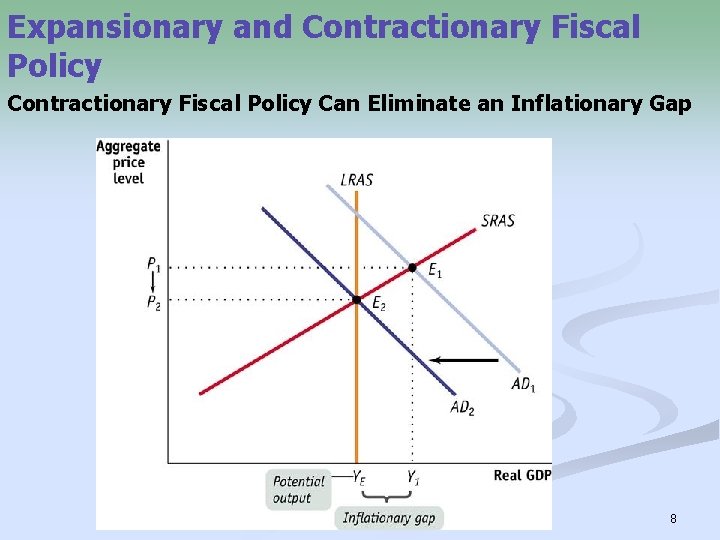 Expansionary and Contractionary Fiscal Policy

Contractionary Fiscal Policy Can Eliminate an Inflationary Gap

Aggregate price level

LRAS

SRAS

$P_1$

$P_2$

$E_1$

$E_2$

$AD_1$

$AD_2$

Potential output

$Y_E$

$Y_1$

Real GDP

Inflationary gap

8